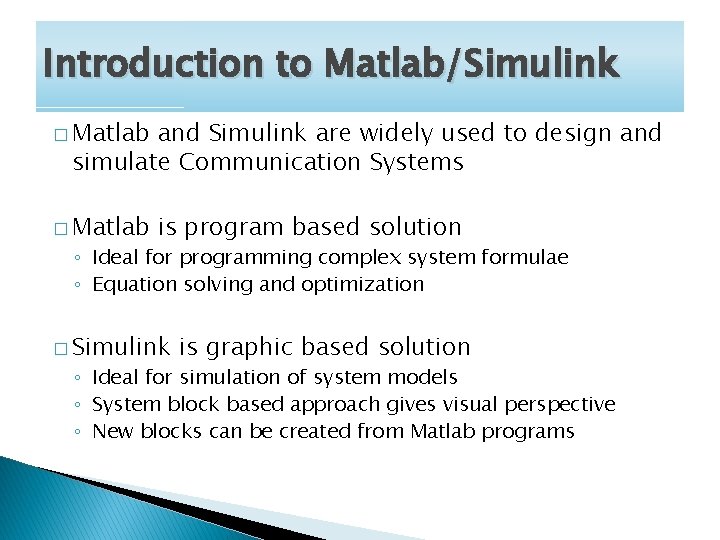 Introduction to Matlab/Simulink

□ Matlab and Simulink are widely used to design and simulate Communication Systems

□ Matlab is program based solution
◦ Ideal for programming complex system formulae
◦ Equation solving and optimization

□ Simulink is graphic based solution
◦ Ideal for simulation of system models
◦ System block based approach gives visual perspective
◦ New blocks can be created from Matlab programs